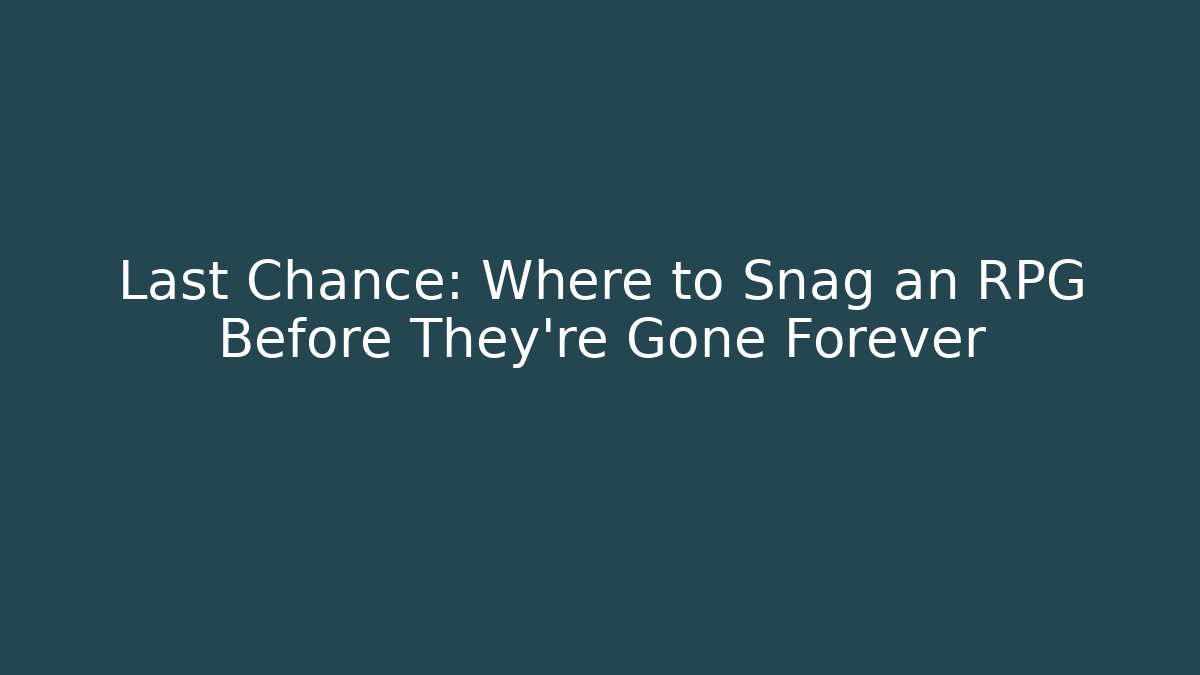 Last Chance: Where to Snag an RPG Before They're Gone Forever